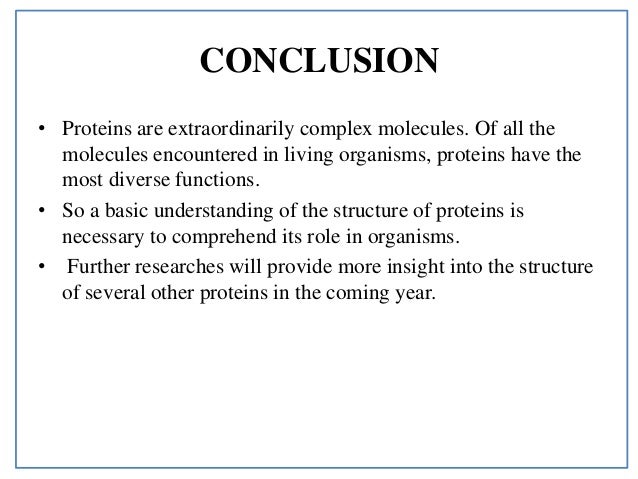 CONCLUSION

• Proteins are extraordinarily complex molecules. Of all the molecules encountered in living organisms, proteins have the most diverse functions.

• So a basic understanding of the structure of proteins is necessary to comprehend its role in organisms.

• Further researches will provide more insight into the structure of several other proteins in the coming year.